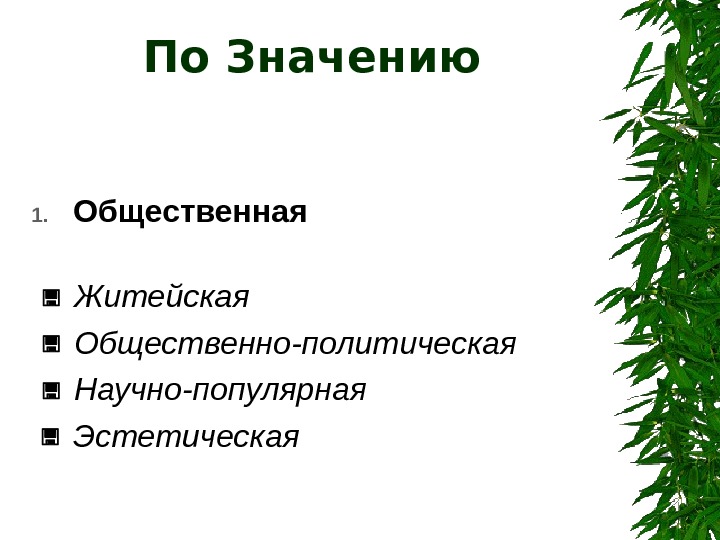 По Значению

1. Общественная

Житейская
Общественно-политическая
Научно-популярная
Эстетическая